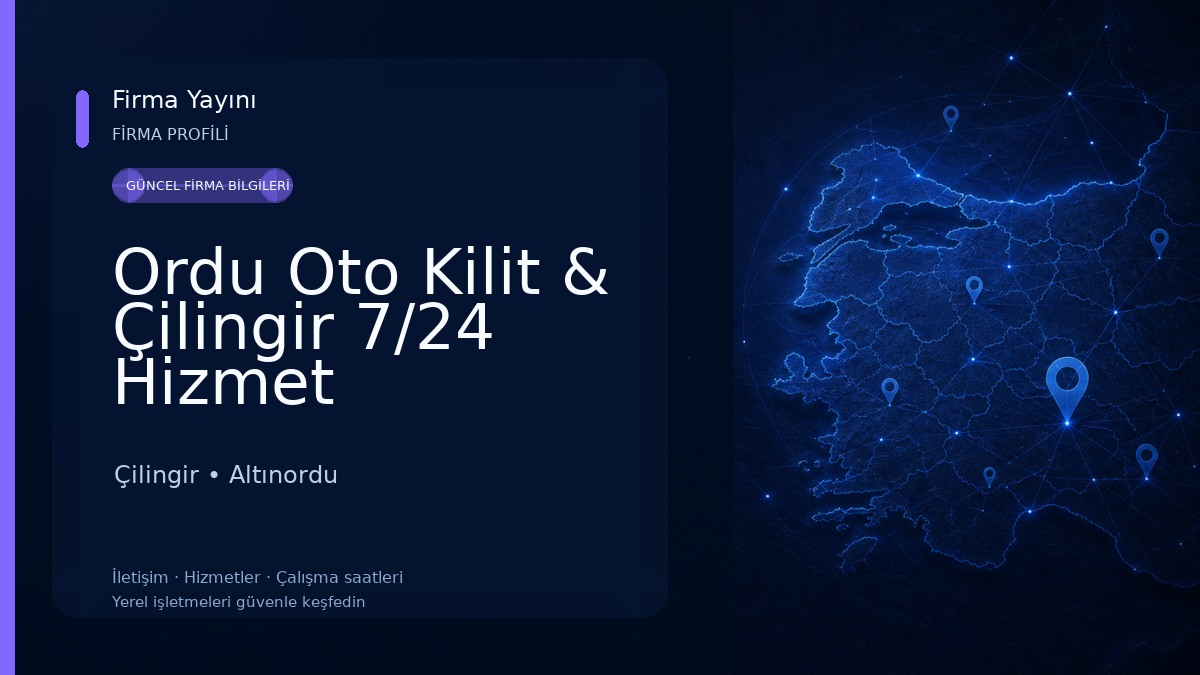 Firma Yayını
FİRMA PROFİLİ

GÜNCEL FİRMA BİLGİLERİ

Ordu Oto Kilit & Çilingir 7/24 Hizmet

Çilingir • Altınordu

İletişim · Hizmetler · Çalışma saatleri
Yerel işletmeleri güvenle keşfedin